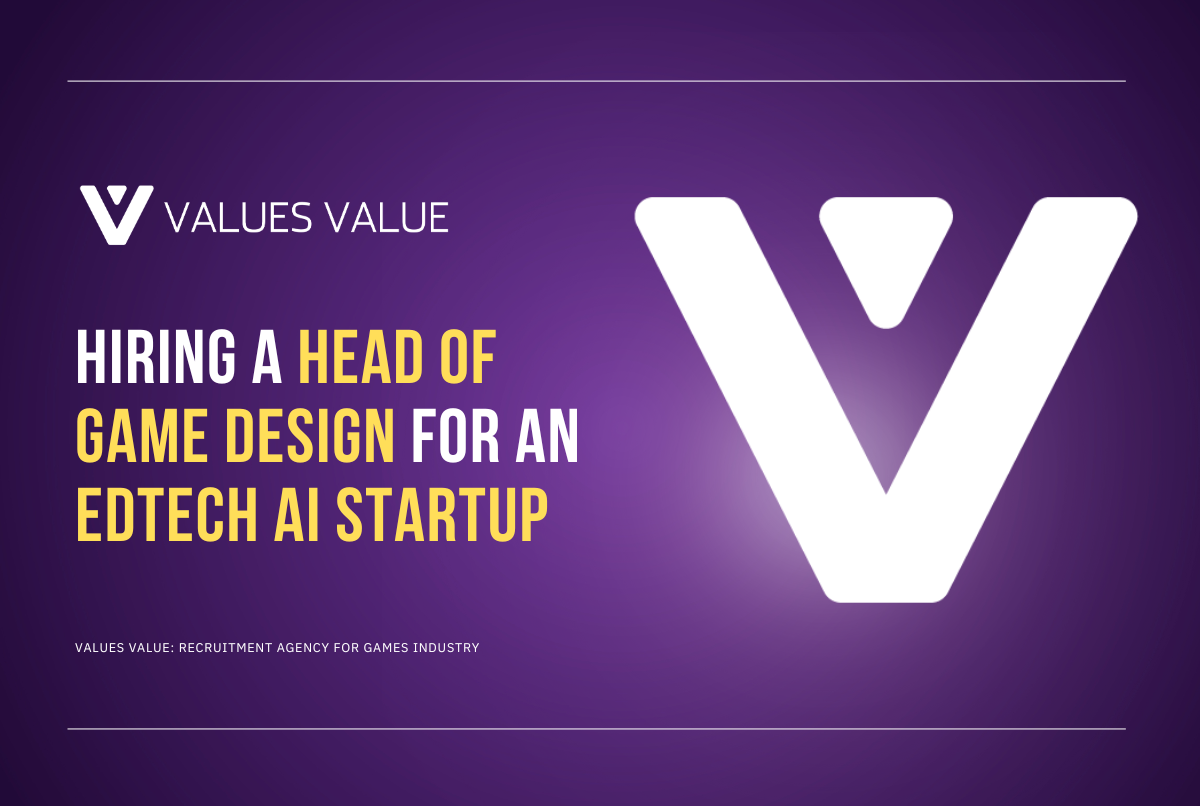 VALUES VALUE

HIRING A HEAD OF GAME DESIGN FOR AN EDTECH AI STARTUP

VALUES VALUE: RECRUITMENT AGENCY FOR GAMES INDUSTRY